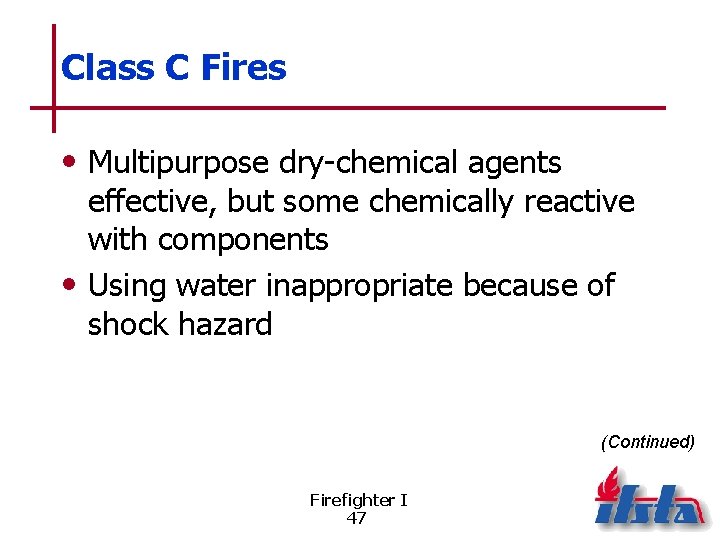 Class C Fires

• Multipurpose dry-chemical agents effective, but some chemically reactive with components
• Using water inappropriate because of shock hazard

(Continued)

Firefighter I
47

ifsta